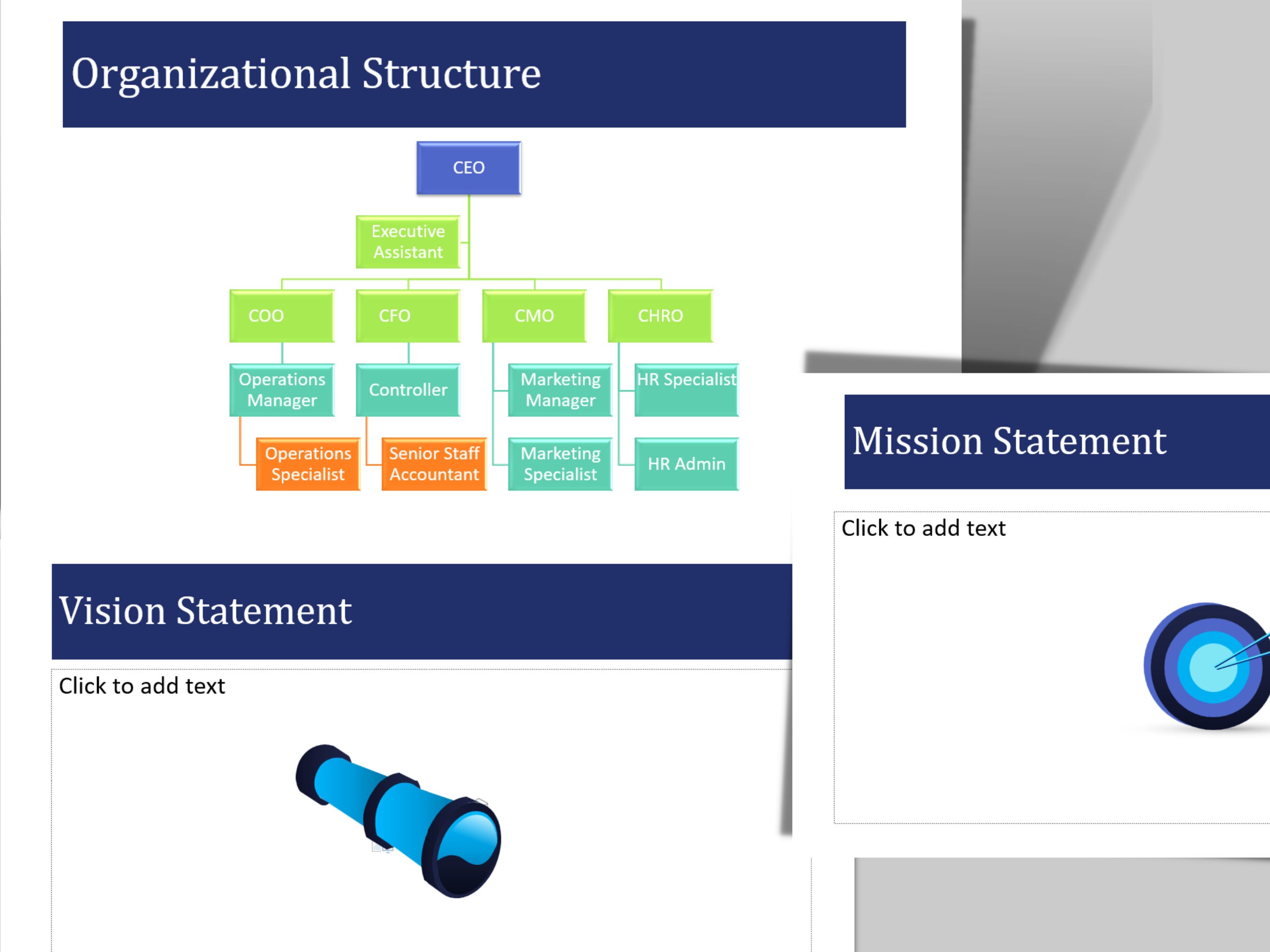 Organizational Structure

CEO

Executive Assistant

COO

CFO

CMO

CHRO

Operations Manager

Controller

Marketing Manager

HR Specialist

Operations Specialist

Senior Staff Accountant

Marketing Specialist

HR Admin

Mission Statement

Click to add text

Vision Statement

Click to add text